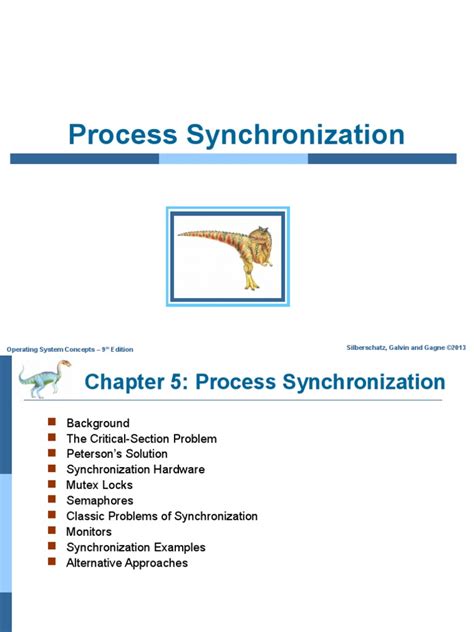 Process Synchronization

Operating System Concepts – 9th Edition

Silberschatz, Galvin and Gagne ©2013

Chapter 5: Process Synchronization

- Background
- The Critical-Section Problem
- Peterson's Solution
- Synchronization Hardware
- Mutex Locks
- Semaphores
- Classic Problems of Synchronization
- Monitors
- Synchronization Examples
- Alternative Approaches